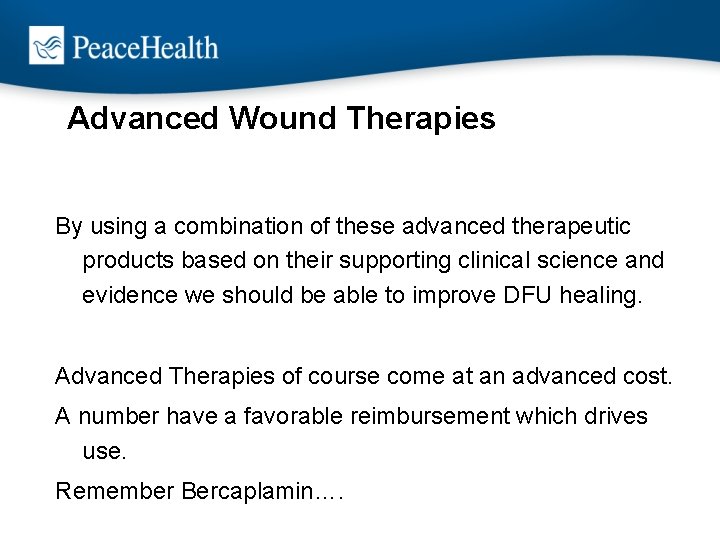 PeaceHealth

Advanced Wound Therapies

By using a combination of these advanced therapeutic products based on their supporting clinical science and evidence we should be able to improve DFU healing.

Advanced Therapies of course come at an advanced cost.

A number have a favorable reimbursement which drives use.

Remember Bercaplamin….